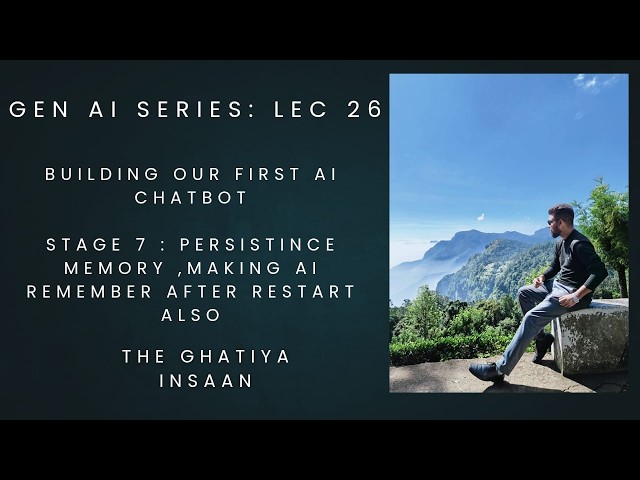 GEN AI SERIES: LEC 26

BUILDING OUR FIRST AI CHATBOT

STAGE 7 : PERSISTINCE MEMORY ,MAKING AI REMEMBER AFTER RESTART ALSO

THE GHATIYA INSAAN